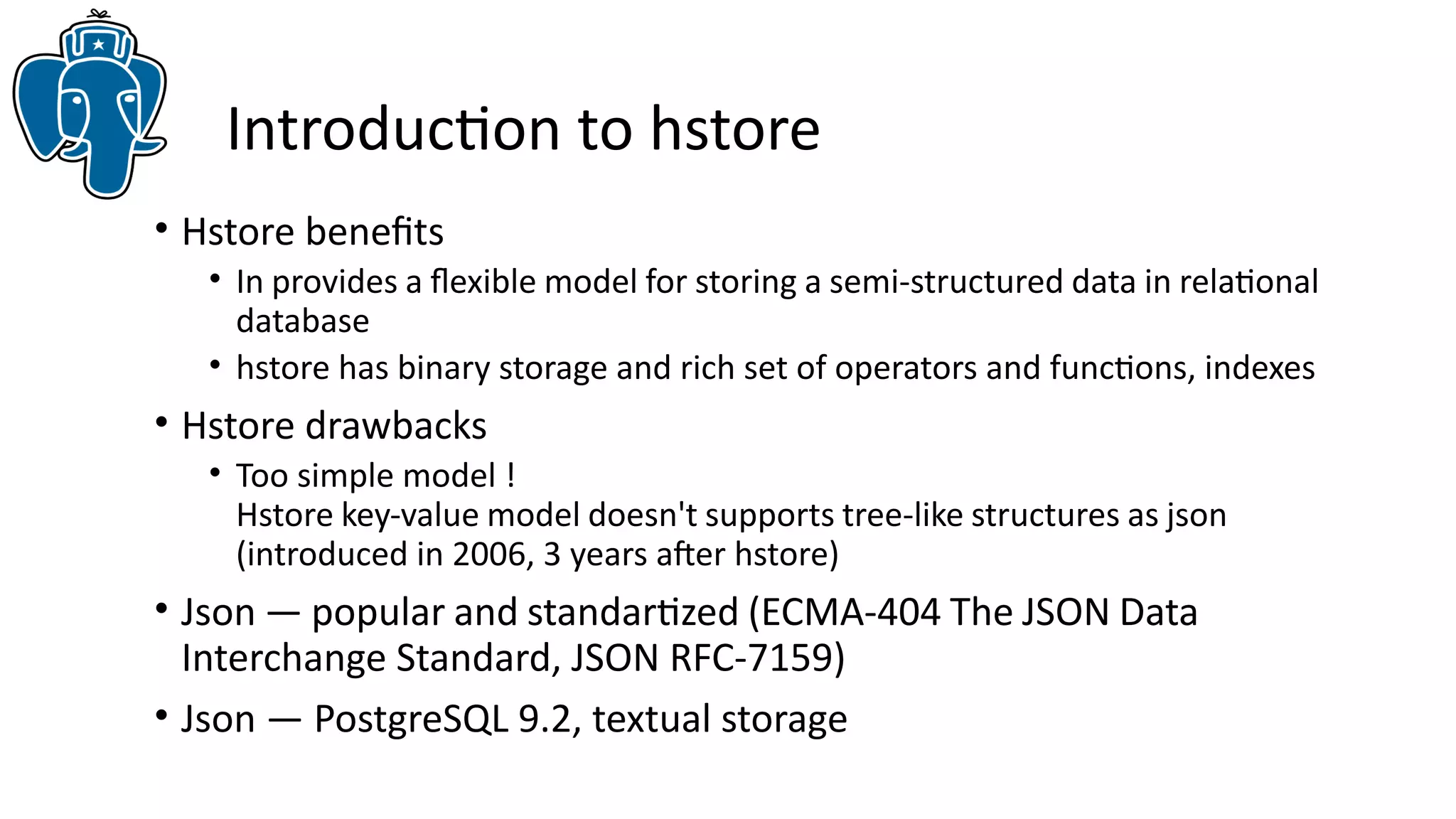 Introduction to hstore

• Hstore benefits
  • In provides a flexible model for storing a semi-structured data in relational database
  • hstore has binary storage and rich set of operators and functions, indexes
• Hstore drawbacks
  • Too simple model !
    Hstore key-value model doesn't supports tree-like structures as json (introduced in 2006, 3 years after hstore)
• Json — popular and standartized (ECMA-404 The JSON Data Interchange Standard, JSON RFC-7159)
• Json — PostgreSQL 9.2, textual storage